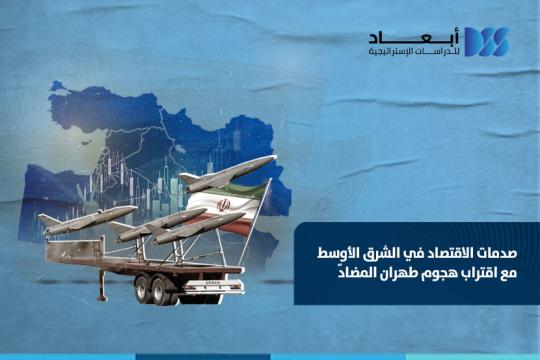 أبعاد
للدراسات الإستراتيجية

صدمات الاقتصاد في الشرق الأوسط
مع اقتراب هجوم طهران المضادّ